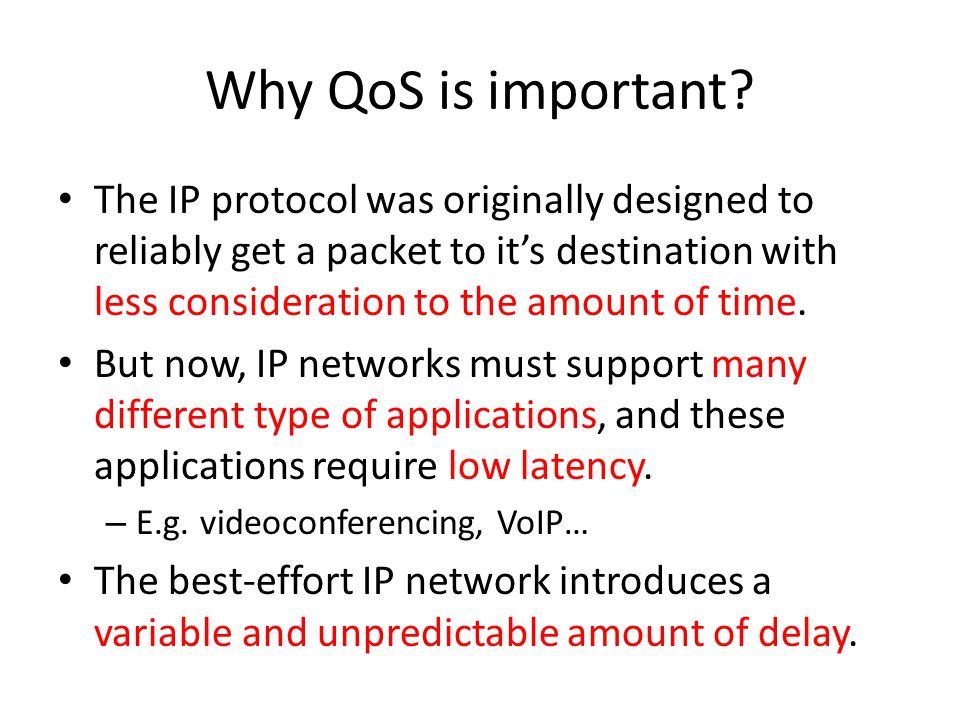 Why QoS is important?

• The IP protocol was originally designed to reliably get a packet to it's destination with less consideration to the amount of time.

• But now, IP networks must support many different type of applications, and these applications require low latency.

– E.g. videoconferencing, VoIP…

• The best-effort IP network introduces a variable and unpredictable amount of delay.